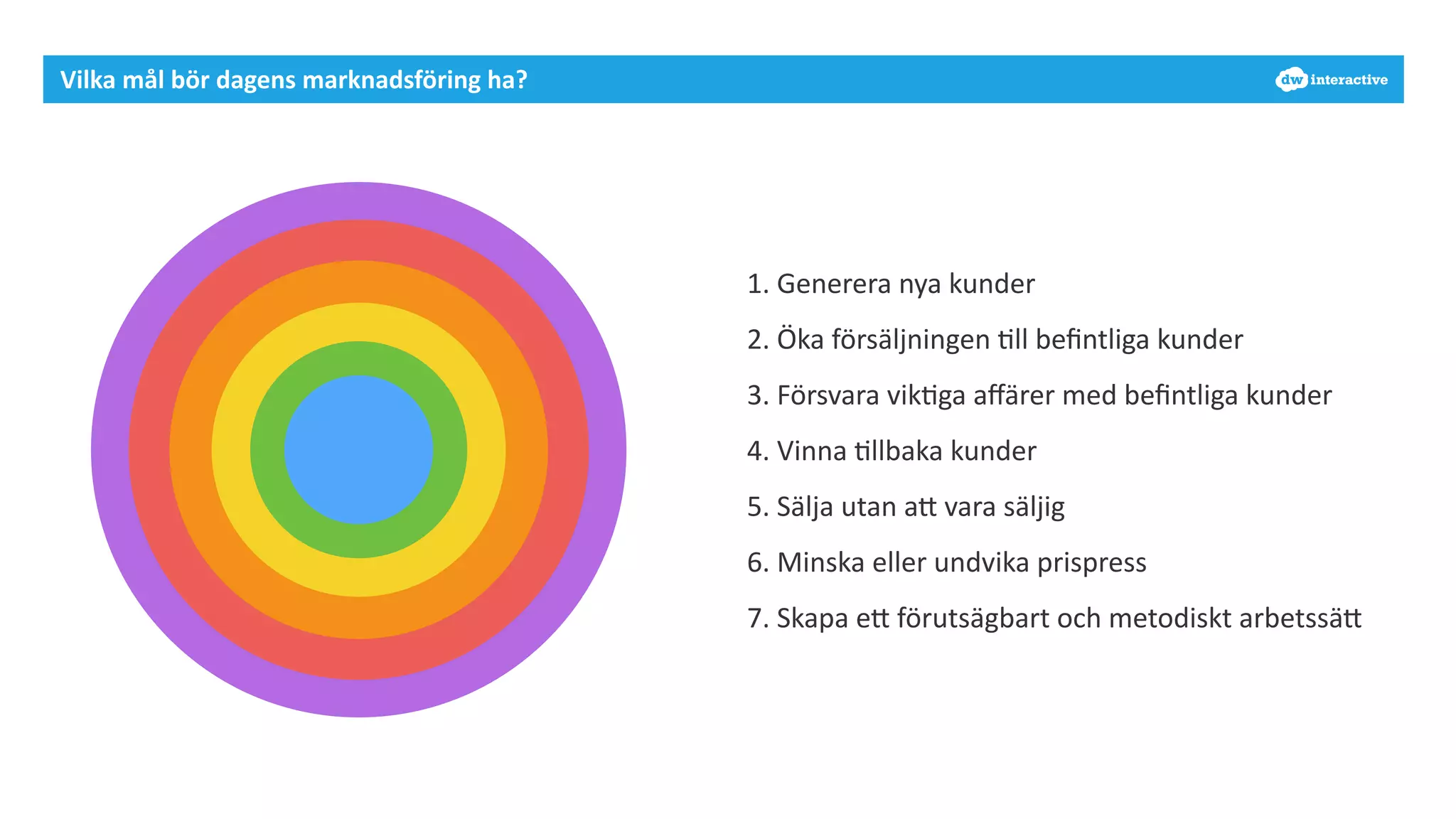 Vilka mål bör dagens marknadsföring ha?

dw interactive

1. Generera nya kunder
2. Öka försäljningen till befintliga kunder
3. Försvara viktiga affärer med befintliga kunder
4. Vinna tillbaka kunder
5. Sälja utan att vara säljig
6. Minska eller undvika prispress
7. Skapa ett förutsägbart och metodiskt arbetssätt